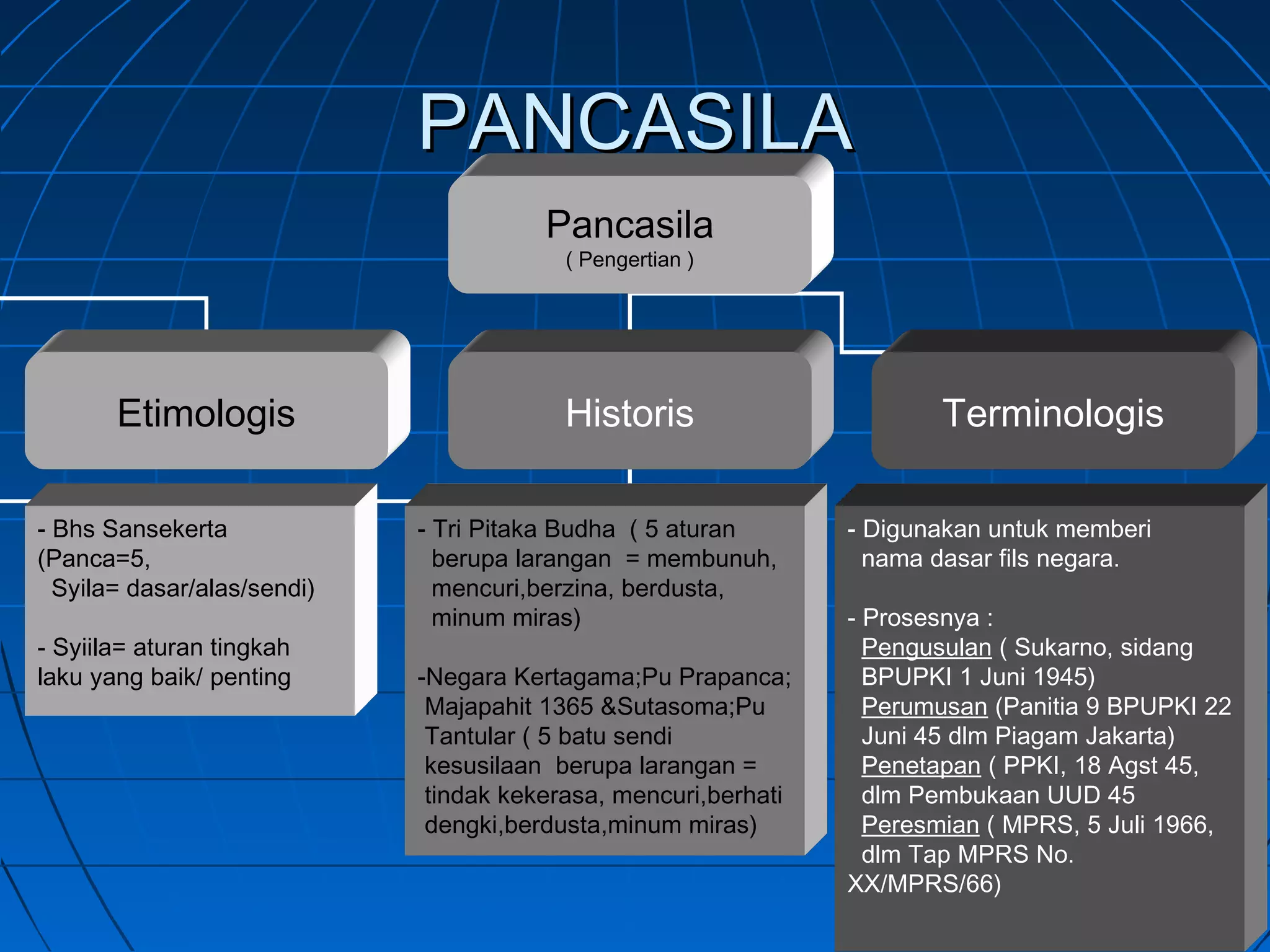 PANCASILA

Pancasila
( Pengertian )

Etimologis

Historis

Terminologis

- Bhs Sansekerta (Panca=5, Syila= dasar/alas/sendi)

- Syiila= aturan tingkah laku yang baik/ penting

- Tri Pitaka Budha ( 5 aturan berupa larangan = membunuh, mencuri,berzina, berdusta, minum miras)

-Negara Kertagama;Pu Prapanca; Majapahit 1365 &Sutasoma;Pu Tantular ( 5 batu sendi kesusilaan berupa larangan = tindak kekerasa, mencuri,berhati dengki,berdusta,minum miras)

- Digunakan untuk memberi nama dasar fils negara.

- Prosesnya :
Pengusulan ( Sukarno, sidang BPUPKI 1 Juni 1945)
Perumusan (Panitia 9 BPUPKI 22 Juni 45 dlm Piagam Jakarta)
Penetapan ( PPKI, 18 Agst 45, dlm Pembukaan UUD 45
Peresmian ( MPRS, 5 Juli 1966, dlm Tap MPRS No. XX/MPRS/66)